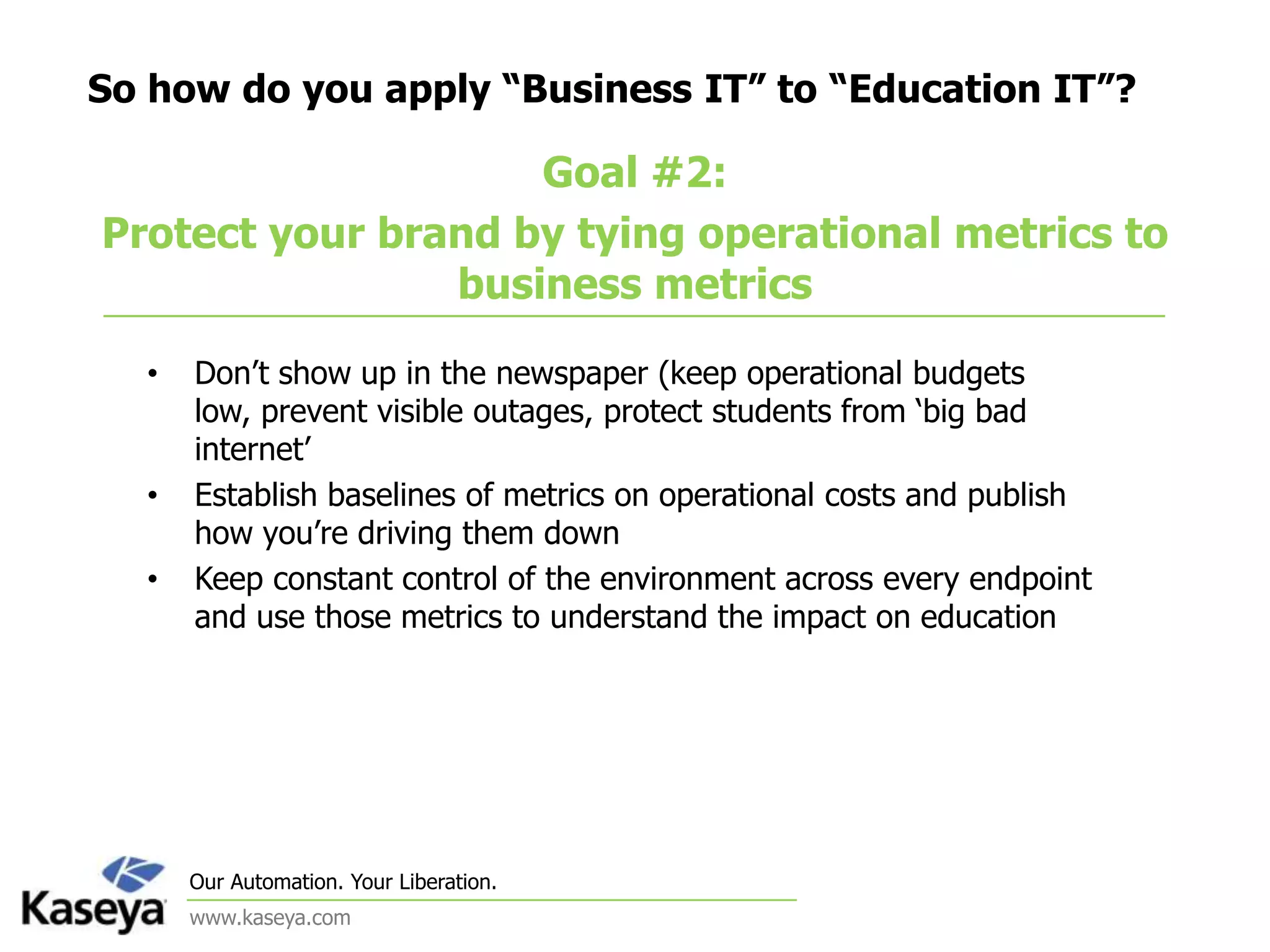 So how do you apply “Business IT” to “Education IT”?

Goal #2:

Protect your brand by tying operational metrics to business metrics

• Don’t show up in the newspaper (keep operational budgets low, prevent visible outages, protect students from ‘big bad internet’

• Establish baselines of metrics on operational costs and publish how you’re driving them down

• Keep constant control of the environment across every endpoint and use those metrics to understand the impact on education

Kaseya

Our Automation. Your Liberation.

www.kaseya.com